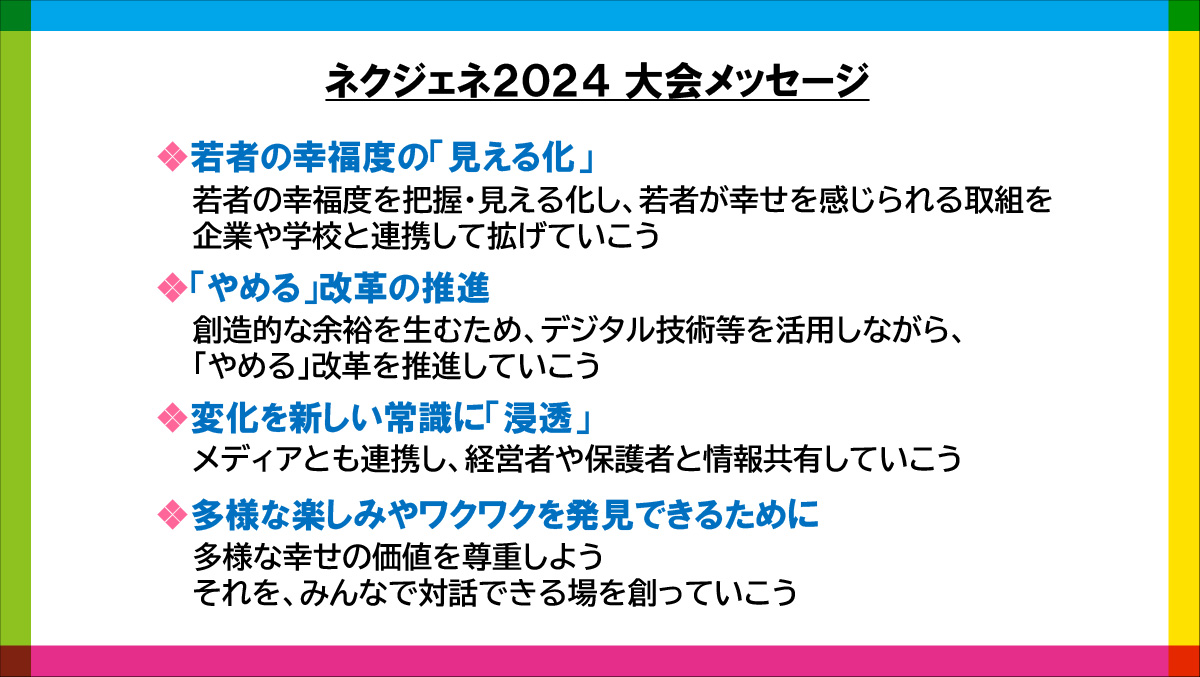 ネクジェネ2024 大会メッセージ

❖若者の幸福度の「見える化」
若者の幸福度を把握・見える化し、若者が幸せを感じられる取組を企業や学校と連携して拡げていこう

❖「やめる」改革の推進
創造的な余裕を生むため、デジタル技術等を活用しながら、「やめる」改革を推進していこう

❖変化を新しい常識に「浸透」
メディアとも連携し、経営者や保護者と情報共有していこう

❖多様な楽しみやワクワクを発見できるために
多様な幸せの価値を尊重しよう
それを、みんなで対話できる場を創っていこう